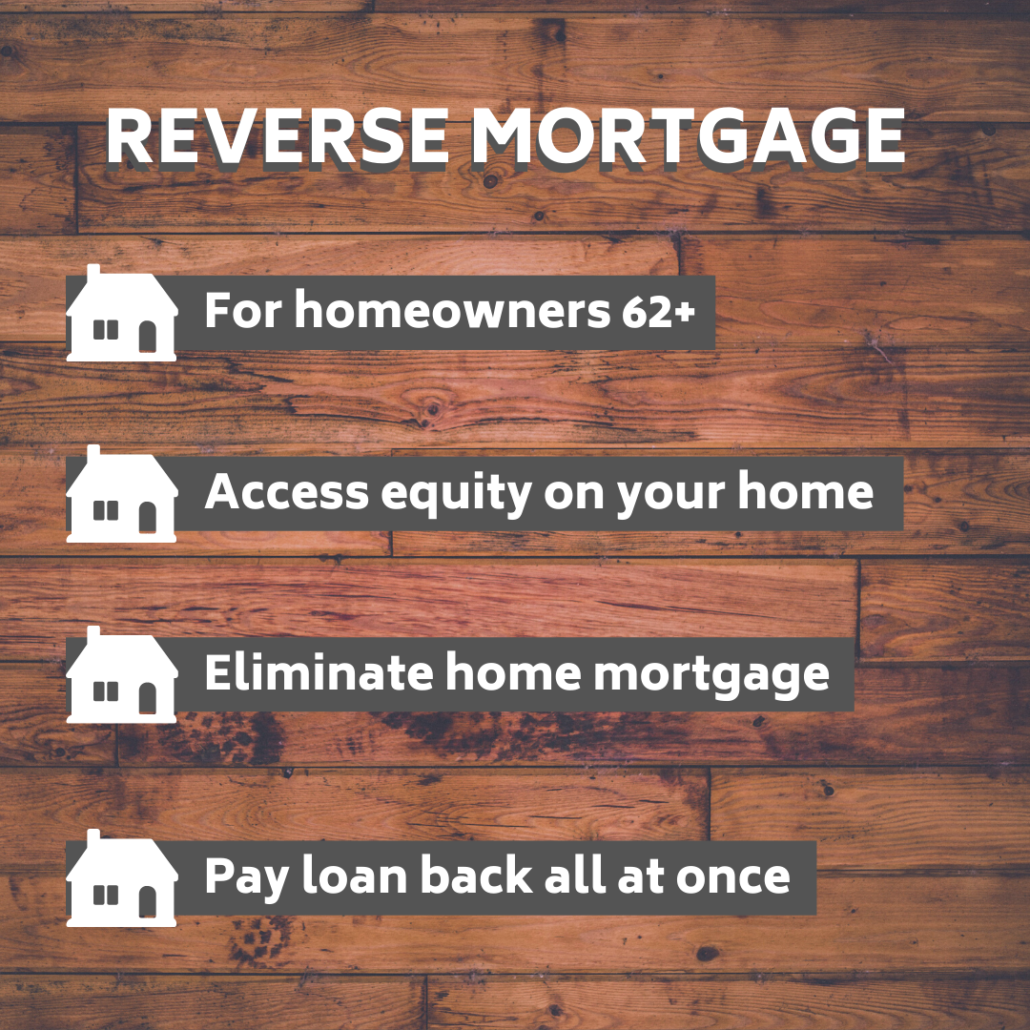 REVERSE MORTGAGE

For homeowners 62+

Access equity on your home

Eliminate home mortgage

Pay loan back all at once